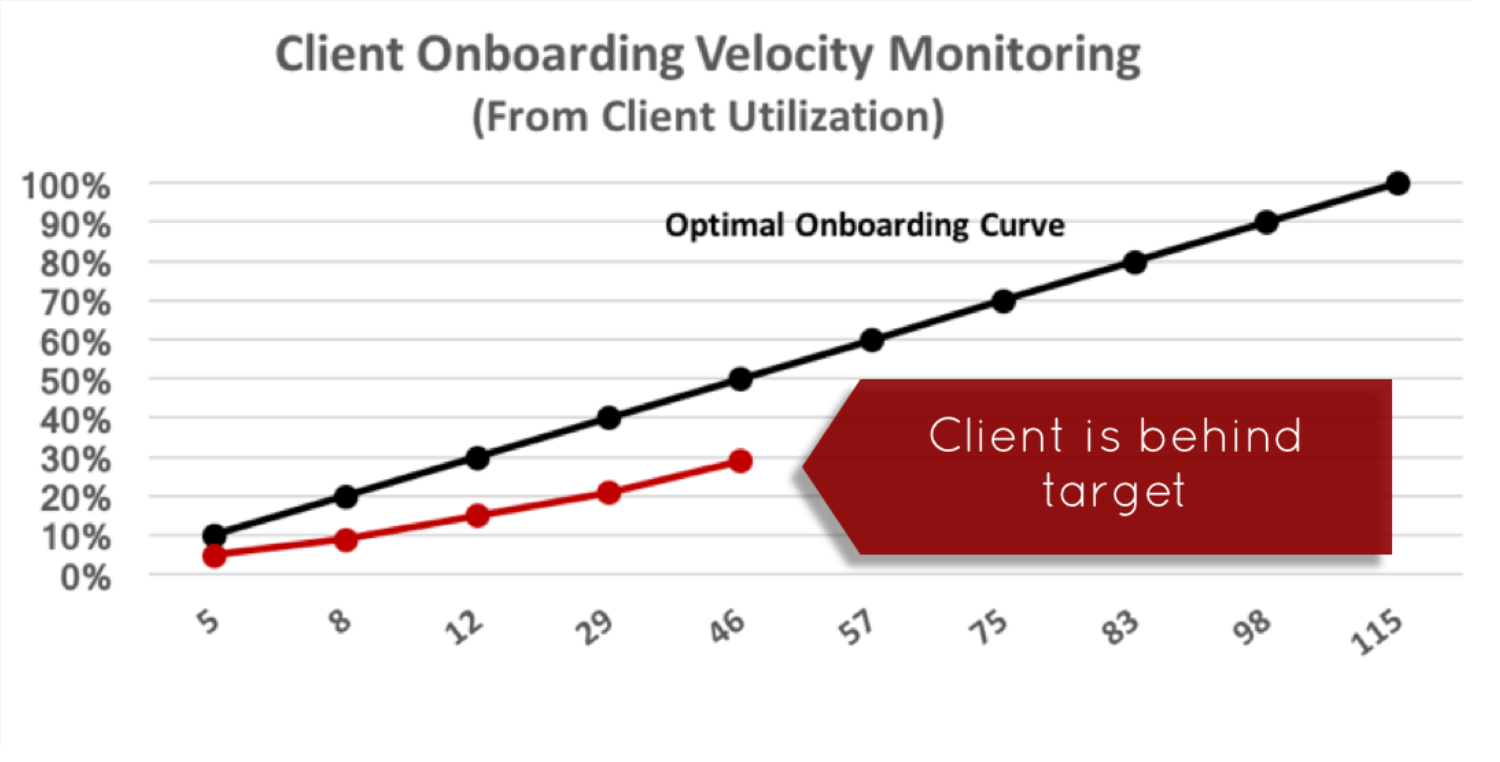 Client Onboarding Velocity Monitoring
(From Client Utilization)

100%
90%
80%
70%
60%
50%
40%
30%
20%
10%
0%

Optimal Onboarding Curve

Client is behind target

5
8
12
29
46
57
75
83
98
115